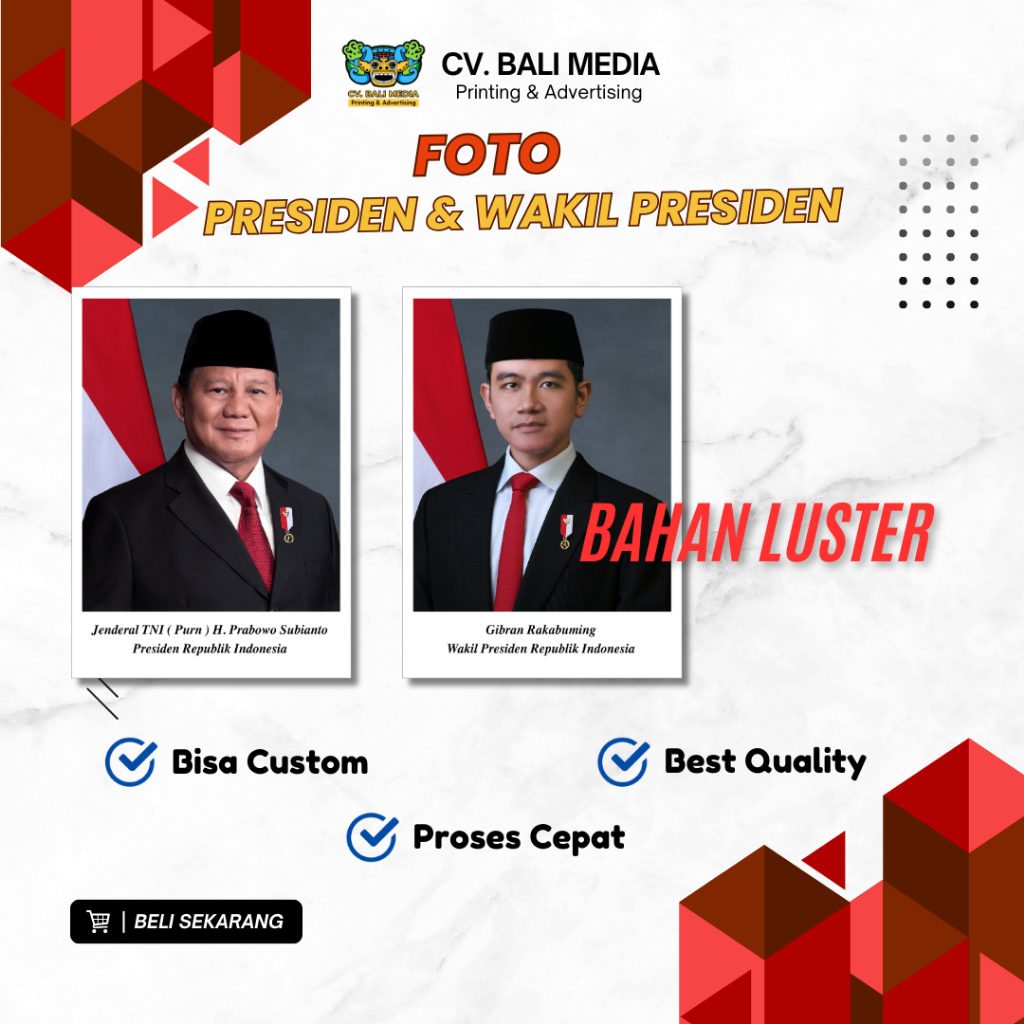 CV. BALI MEDIA
Printing & Advertising

CV. BALI MEDIA
Printing & Advertising

FOTO
PRESIDEN & WAKIL PRESIDEN

Jenderal TNI ( Purn ) H. Prabowo Subianto
Presiden Republik Indonesia

Gibran Rakabuming
Wakil Presiden Republik Indonesia

BAHAN LUSTER

Bisa Custom

Best Quality

Proses Cepat

| BELI SEKARANG